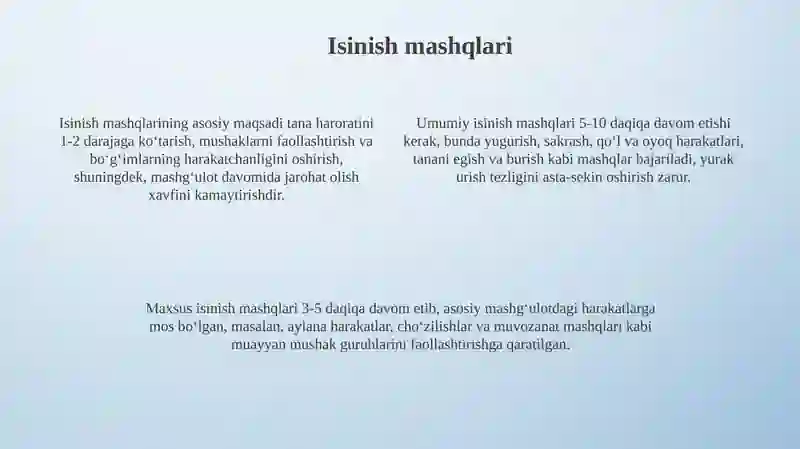 Isinish mashqlari

Isinish mashqlarining asosiy maqsadi tana haroratini 1-2 darajaga ko‘tarish, mushaklarni faollashtirish va bo‘g‘imlarning harakatchanligini oshirish, shuningdek, mashg‘ulot davomida jarohat olish xavfini kamaytirishdir.

Umumiy isinish mashqlari 5-10 daqiqa davom etishi kerak, bunda yugurish, sakrash, qo‘l va oyoq harakatlari, tanani egish va burish kabi mashqlar bajariladi, yurak urish tezligini asta-sekin oshirish zarur.

Maxsus isinish mashqlari 3-5 daqiqa davom etib, asosiy mashg‘ulotdagi harakatlarga mos bo‘lgan, masalan, aylana harakatlar, cho‘zilishlar va muvozanat mashqlari kabi muayyan mushak guruhlarini faollashtirishga qaratilgan.